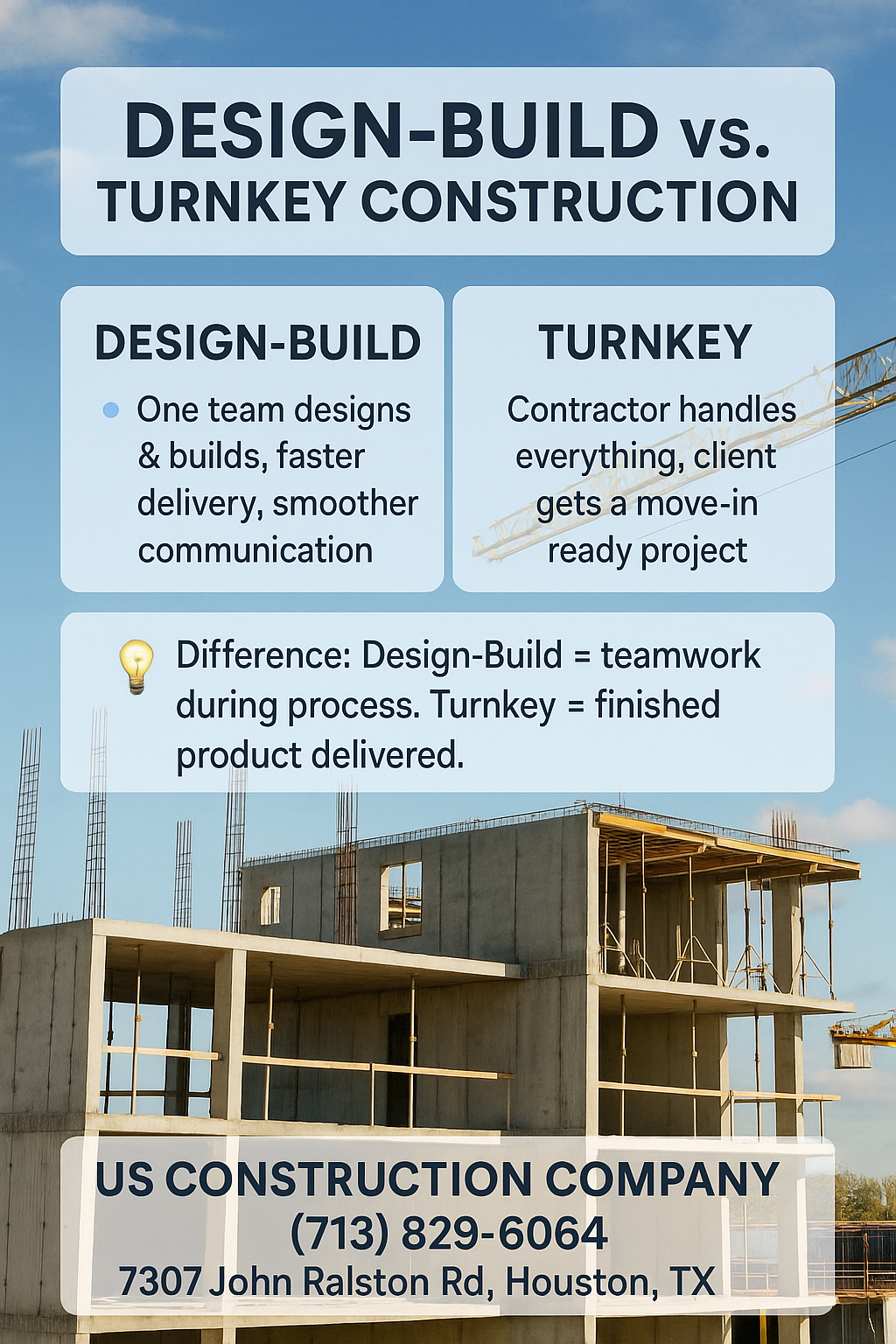 DESIGN-BUILD vs.
TURNKEY CONSTRUCTION

DESIGN-BUILD

• One team designs & builds, faster delivery, smoother communication

TURNKEY

Contractor handles everything, client gets a move-in ready project

Difference: Design-Build = teamwork during process. Turnkey = finished product delivered.

US CONSTRUCTION COMPANY
(713) 829-6064
7307 John Ralston Rd, Houston, TX